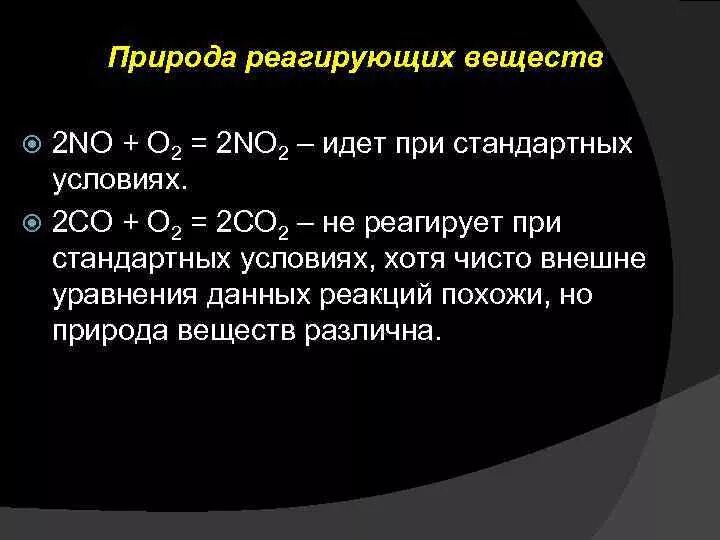 Природа реагирующих веществ

$2NO + O_2 = 2NO_2$ – идет при стандартных условиях.

$2CO + O_2 = 2CO_2$ – не реагирует при стандартных условиях, хотя чисто внешне уравнения данных реакций похожи, но природа веществ различна.